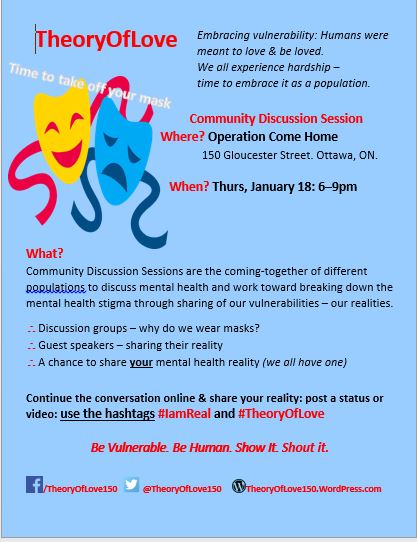 TheoryOfLove

Time to take off your mask

Embracing vulnerability: Humans were meant to love & be loved.
We all experience hardship – time to embrace it as a population.

Community Discussion Session
Where? Operation Come Home
150 Gloucester Street. Ottawa, ON.

When? Thurs, January 18: 6–9pm

What?
Community Discussion Sessions are the coming-together of different populations to discuss mental health and work toward breaking down the mental health stigma through sharing of our vulnerabilities – our realities.

∴ Discussion groups – why do we wear masks?
∴ Guest speakers – sharing their reality
∴ A chance to share your mental health reality (we all have one)

Continue the conversation online & share your reality: post a status or video: use the hashtags #IamReal and #TheoryOfLove

Be Vulnerable. Be Human. Show It. Shout it.

/TheoryOfLove150 @TheoryOfLove150 TheoryOfLove150.WordPress.com